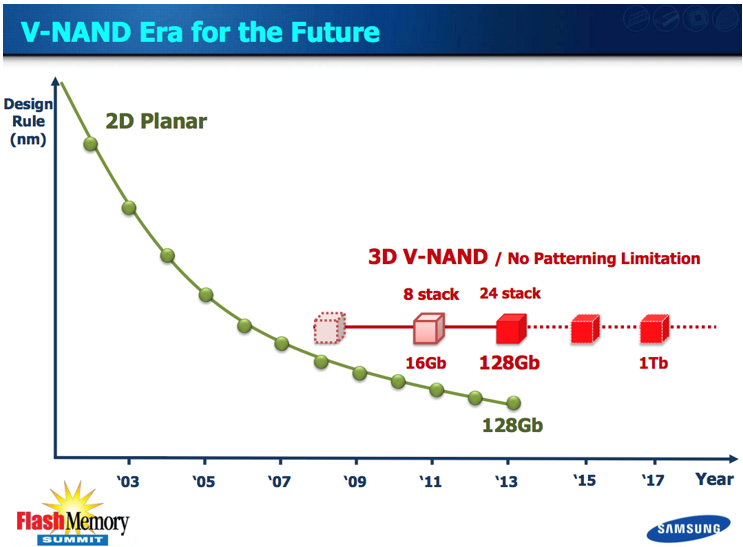 V-NAND Era for the Future

Design Rule (nm)

2D Planar

3D V-NAND / No Patterning Limitation

8 stack

24 stack

16Gb

128Gb

1Tb

128Gb

'03 '05 '07 '09 '11 '13 '15 '17 Year

Flash Memory SUMMIT

SAMSUNG